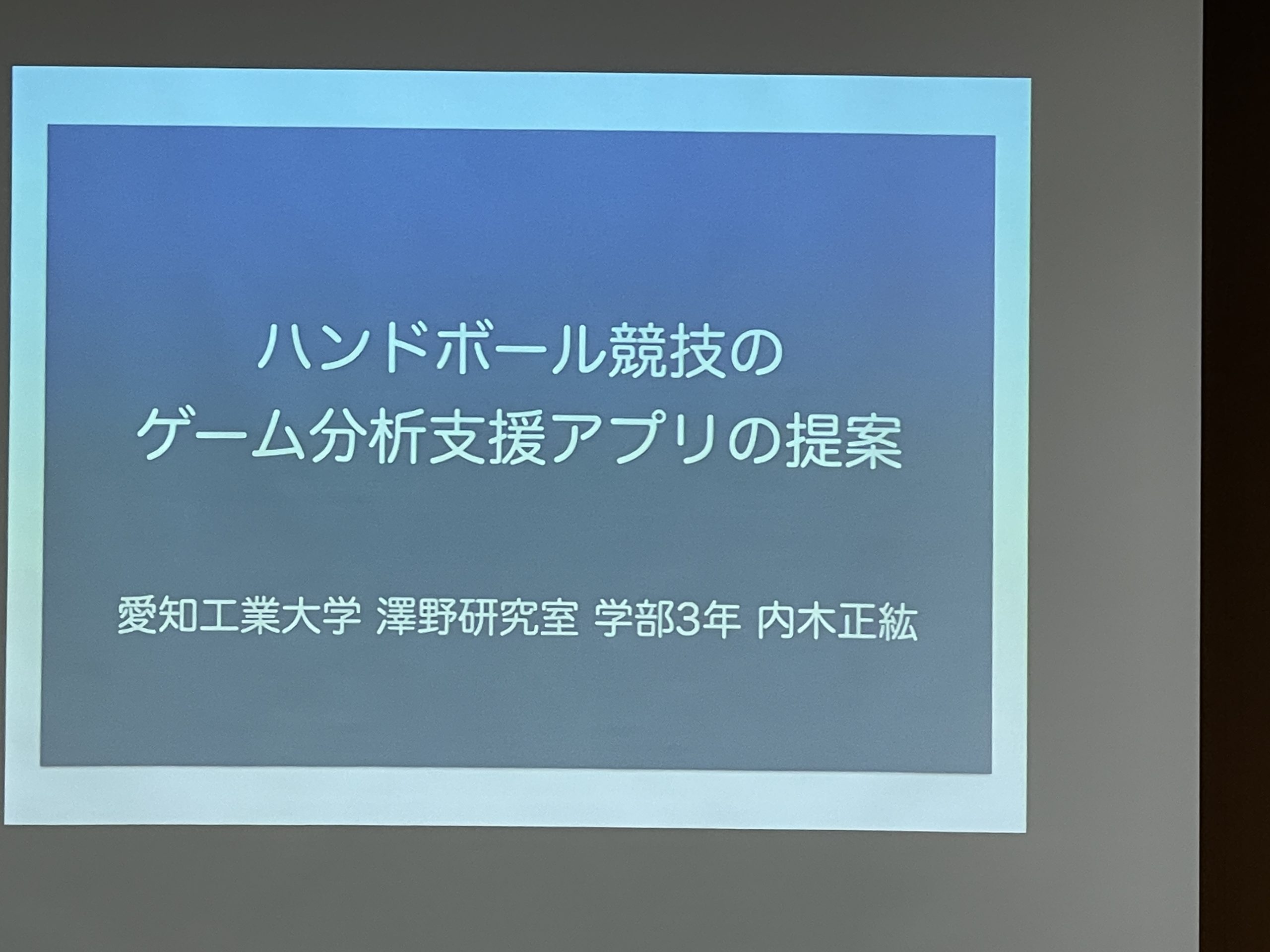 ハンドボール競技の
ゲーム分析支援アプリの提案

愛知工業大学 澤野研究室 学部3年 内木正紘